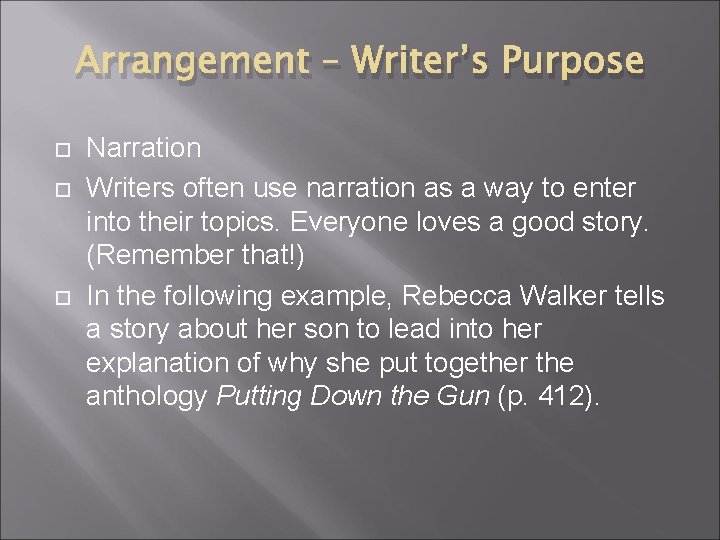 Arrangement – Writer's Purpose

Narration

Writers often use narration as a way to enter into their topics. Everyone loves a good story. (Remember that!)

In the following example, Rebecca Walker tells a story about her son to lead into her explanation of why she put together the anthology Putting Down the Gun (p. 412).